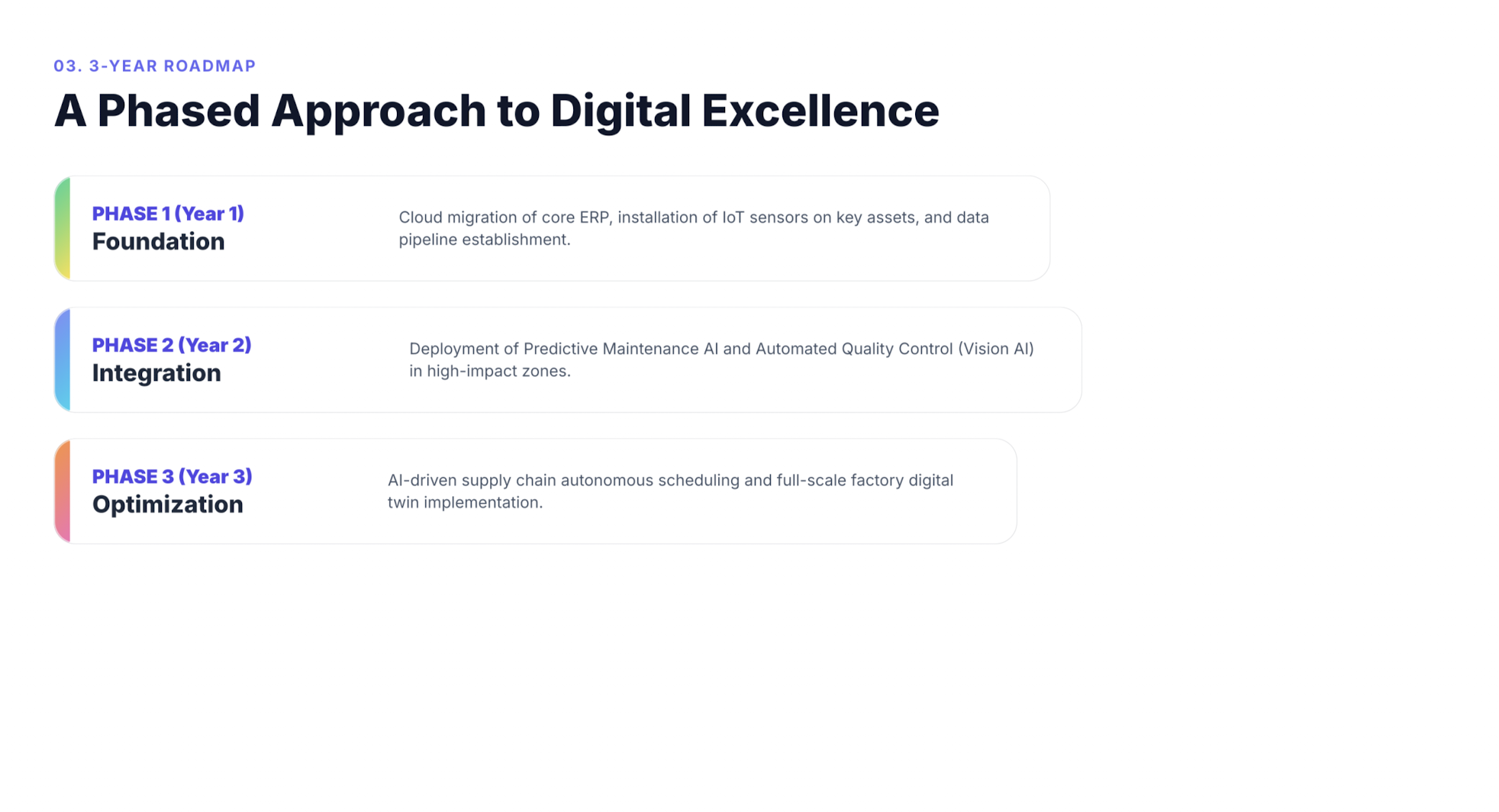 03. 3-YEAR ROADMAP

A Phased Approach to Digital Excellence

PHASE 1 (Year 1)
Foundation

Cloud migration of core ERP, installation of IoT sensors on key assets, and data pipeline establishment.

PHASE 2 (Year 2)
Integration

Deployment of Predictive Maintenance AI and Automated Quality Control (Vision AI) in high-impact zones.

PHASE 3 (Year 3)
Optimization

AI-driven supply chain autonomous scheduling and full-scale factory digital twin implementation.